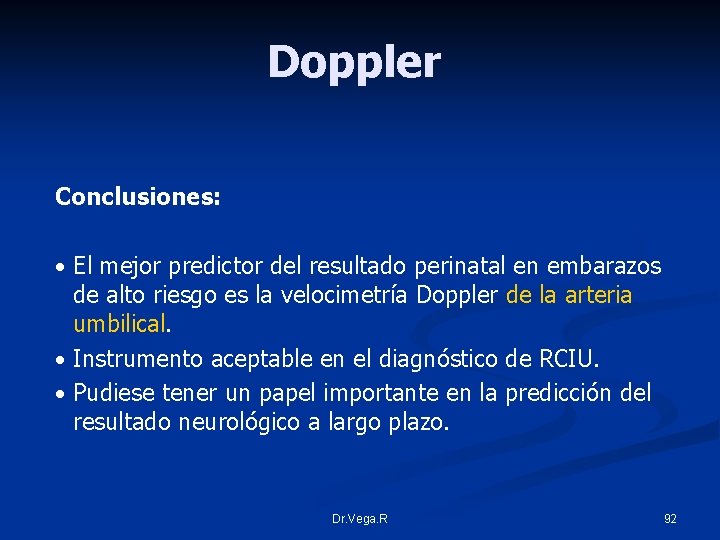 Doppler

Conclusiones:

• El mejor predictor del resultado perinatal en embarazos de alto riesgo es la velocimetría Doppler de la arteria umbilical.
• Instrumento aceptable en el diagnóstico de RCIU.
• Pudiese tener un papel importante en la predicción del resultado neurológico a largo plazo.

Dr.Vega.R

92